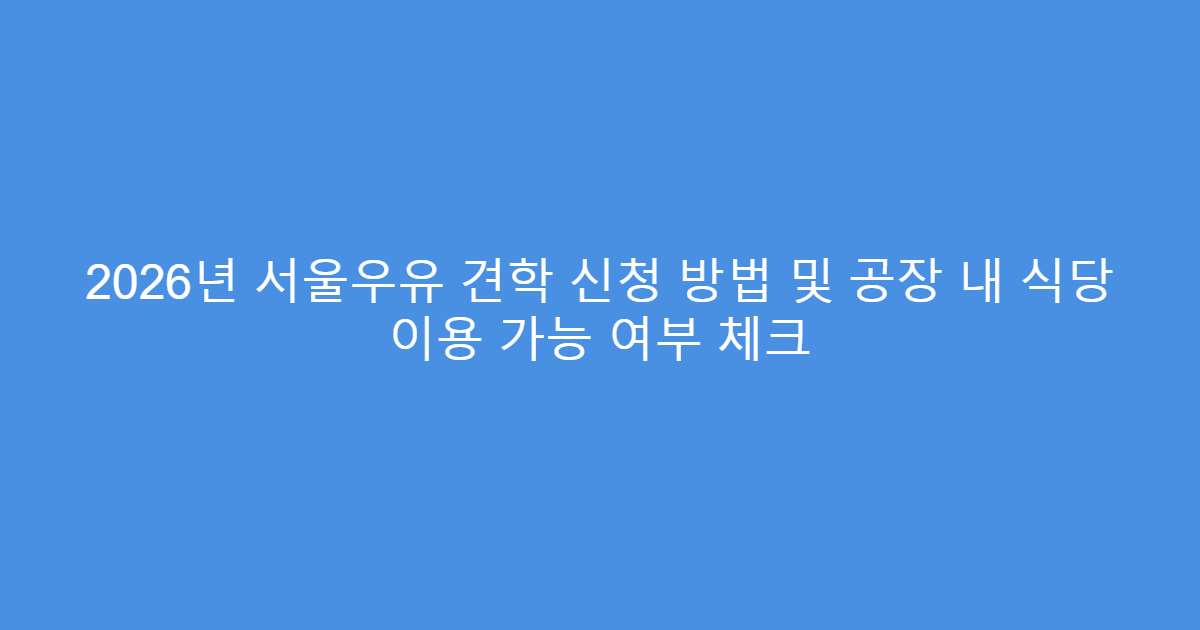 2026년 서울우유 견학 신청 방법 및 공장 내 식당 이용 가능 여부 체크